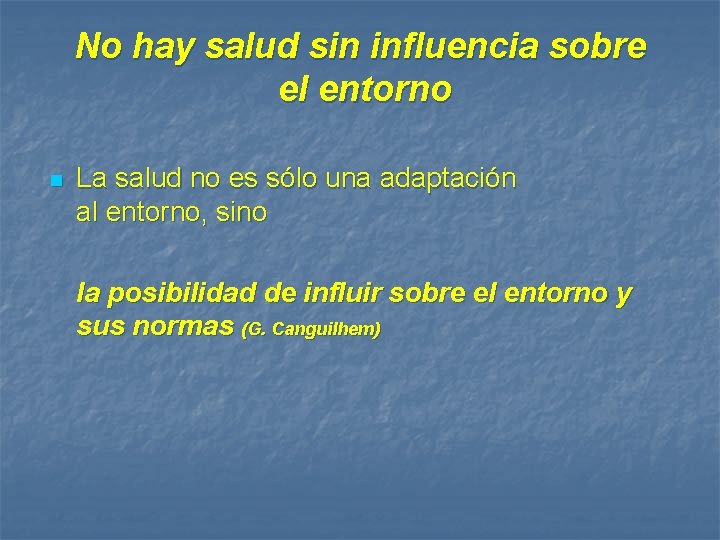 No hay salud sin influencia sobre el entorno

La salud no es sólo una adaptación al entorno, sino

la posibilidad de influir sobre el entorno y sus normas (G. Canguilhem)